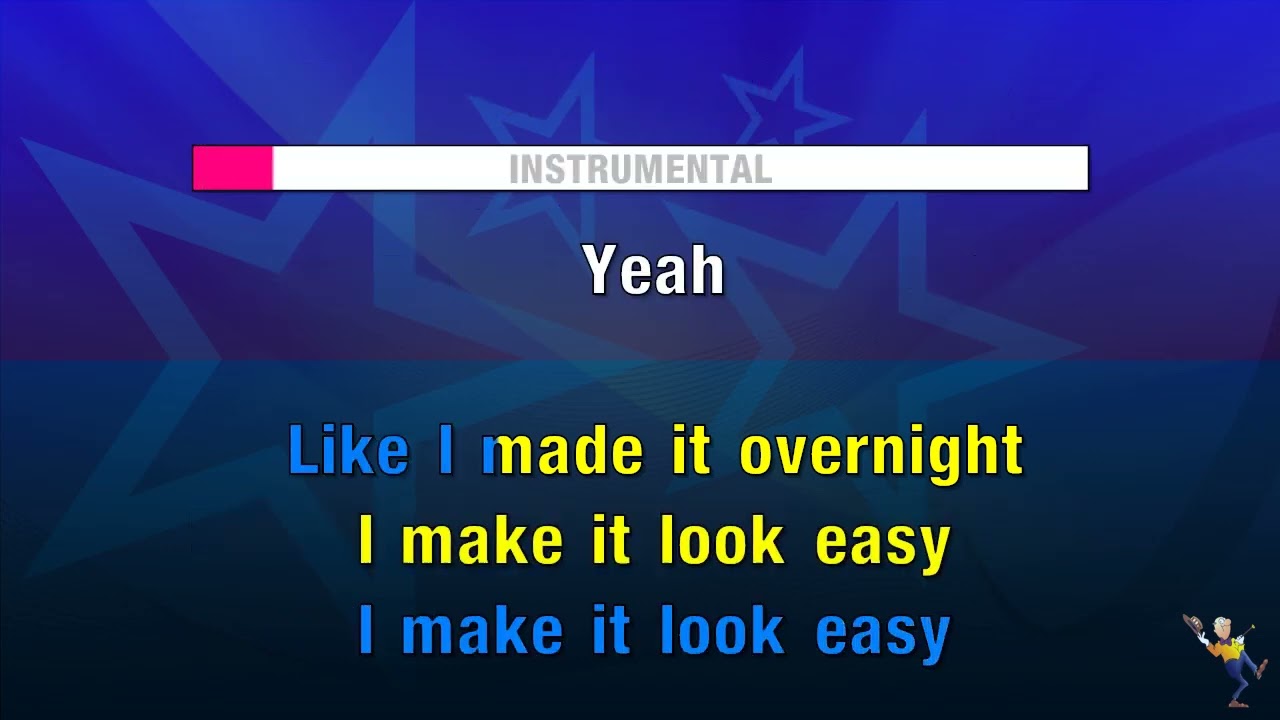 INSTRUMENTAL

Yeah

Like I made it overnight
I make it look easy
I make it look easy